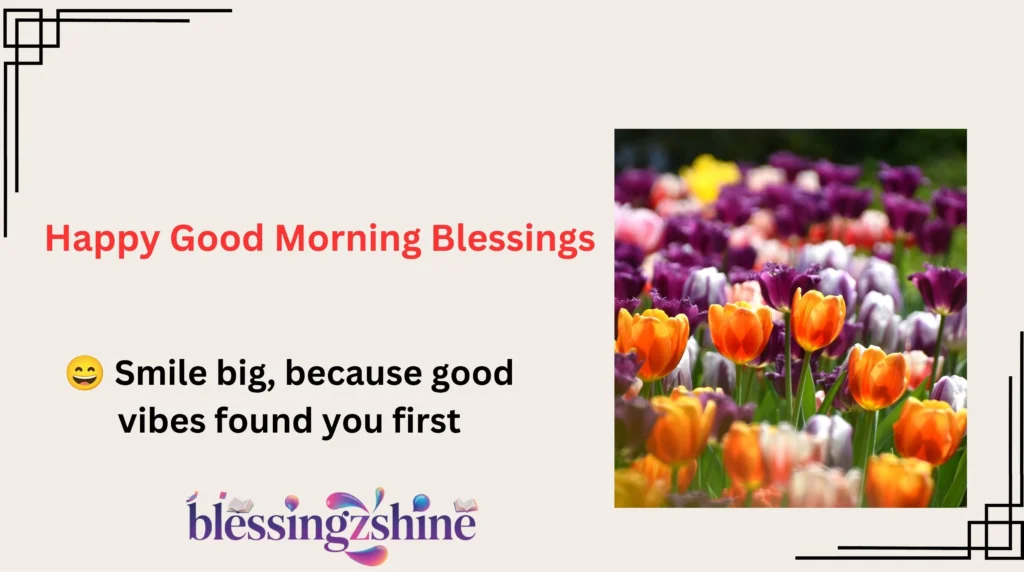 Happy Good Morning Blessings

😄 Smile big, because good vibes found you first

blessingzshine